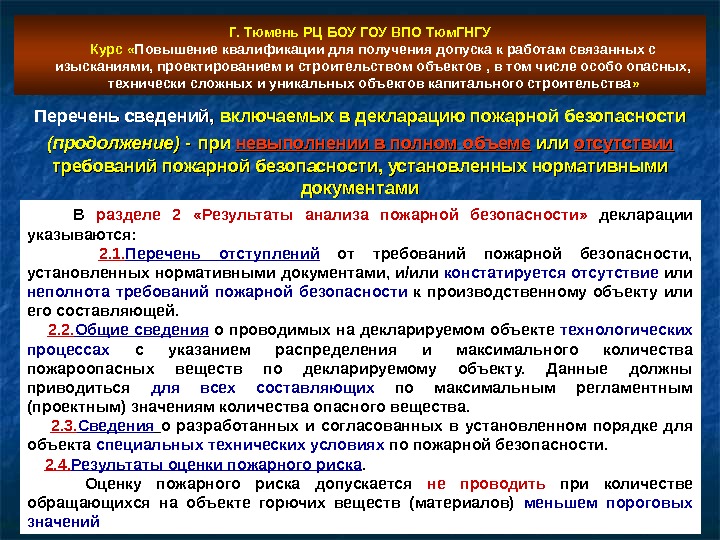 Г. Тюмень РЦ БОУ ГОУ ВПО ТюмГНГУ
Курс «Повышение квалификации для получения допуска к работам связанных с изысканиями, проектированием и строительством объектов , в том числе особо опасных, технически сложных и уникальных объектов капитального строительства»

Перечень сведений, включаемых в декларацию пожарной безопасности (продолжение) - при невыполнении в полном объеме или отсутствии требований пожарной безопасности, установленных нормативными документами

В разделе 2 «Результаты анализа пожарной безопасности» декларации указываются:

2.1.Перечень отступлений от требований пожарной безопасности, установленных нормативными документами, и/или констатируется отсутствие или неполнота требований пожарной безопасности к производственному объекту или его составляющей.

2.2.Общие сведения о проводимых на декларируемом объекте технологических процессах с указанием распределения и максимального количества пожароопасных веществ по декларируемому объекту. Данные должны приводиться для всех составляющих по максимальным регламентным (проектным) значениям количества опасного вещества.

2.3.Сведения о разработанных и согласованных в установленном порядке для объекта специальных технических условиях по пожарной безопасности.

2.4.Результаты оценки пожарного риска.

Оценку пожарного риска допускается не проводить при количестве обращающихся на объекте горючих веществ (материалов) меньшем пороговых значений